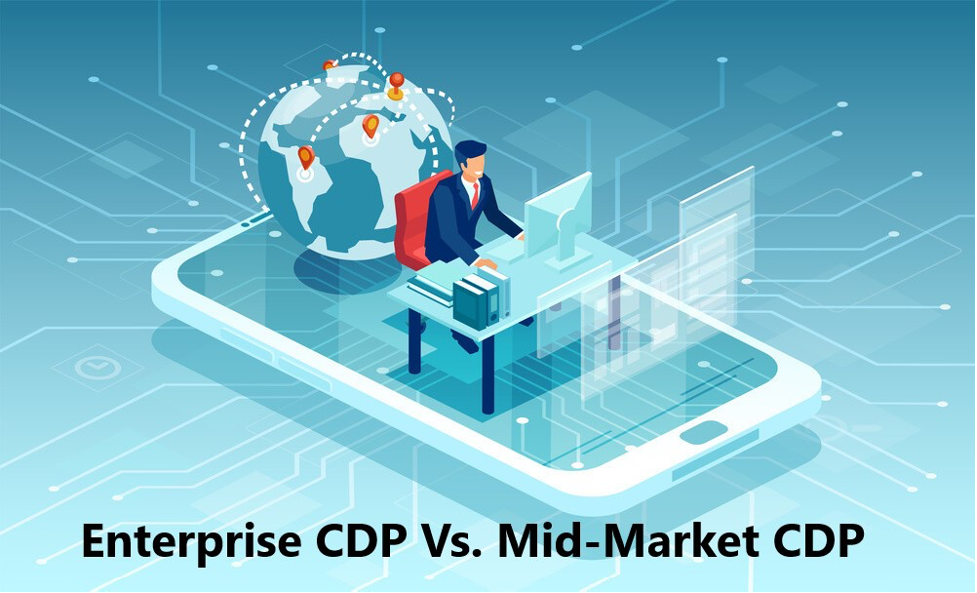 Enterprise CDP Vs. Mid-Market CDP